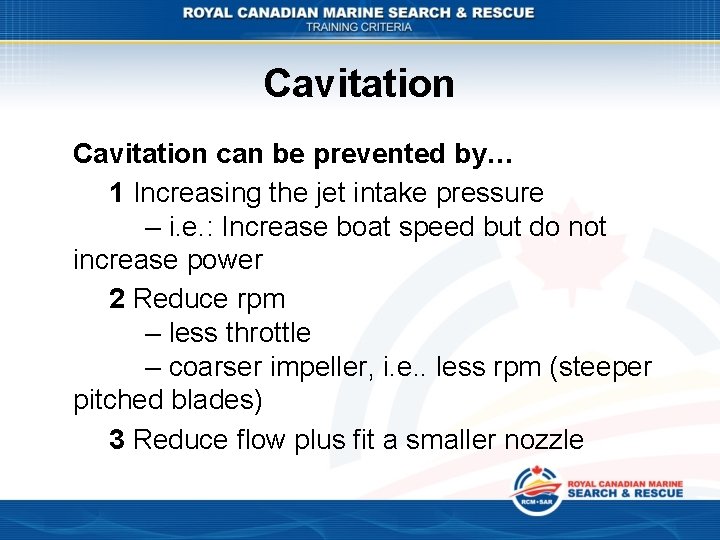 ROYAL CANADIAN MARINE SEARCH & RESCUE
TRAINING CRITERIA

Cavitation

Cavitation can be prevented by…

1 Increasing the jet intake pressure
– i.e.: Increase boat speed but do not increase power

2 Reduce rpm
– less throttle
– coarser impeller, i.e.. less rpm (steeper pitched blades)

3 Reduce flow plus fit a smaller nozzle

RCM•SAR
ROYAL CANADIAN MARINE
SEARCH & RESCUE